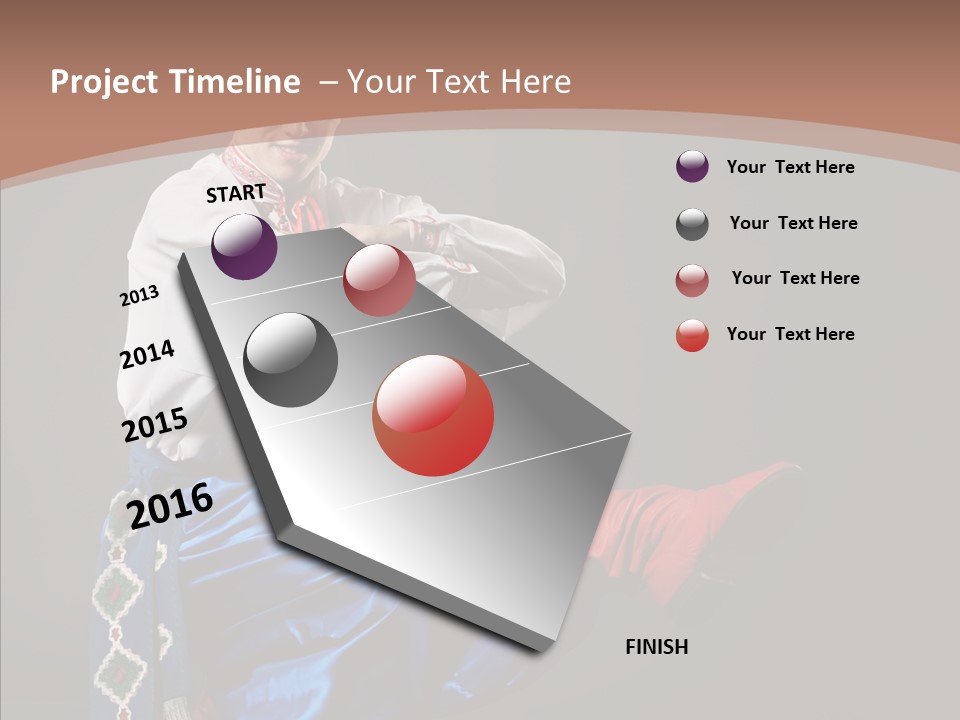 Project Timeline – Your Text Here

START

2013

2014

2015

2016

FINISH

Your Text Here

Your Text Here

Your Text Here

Your Text Here